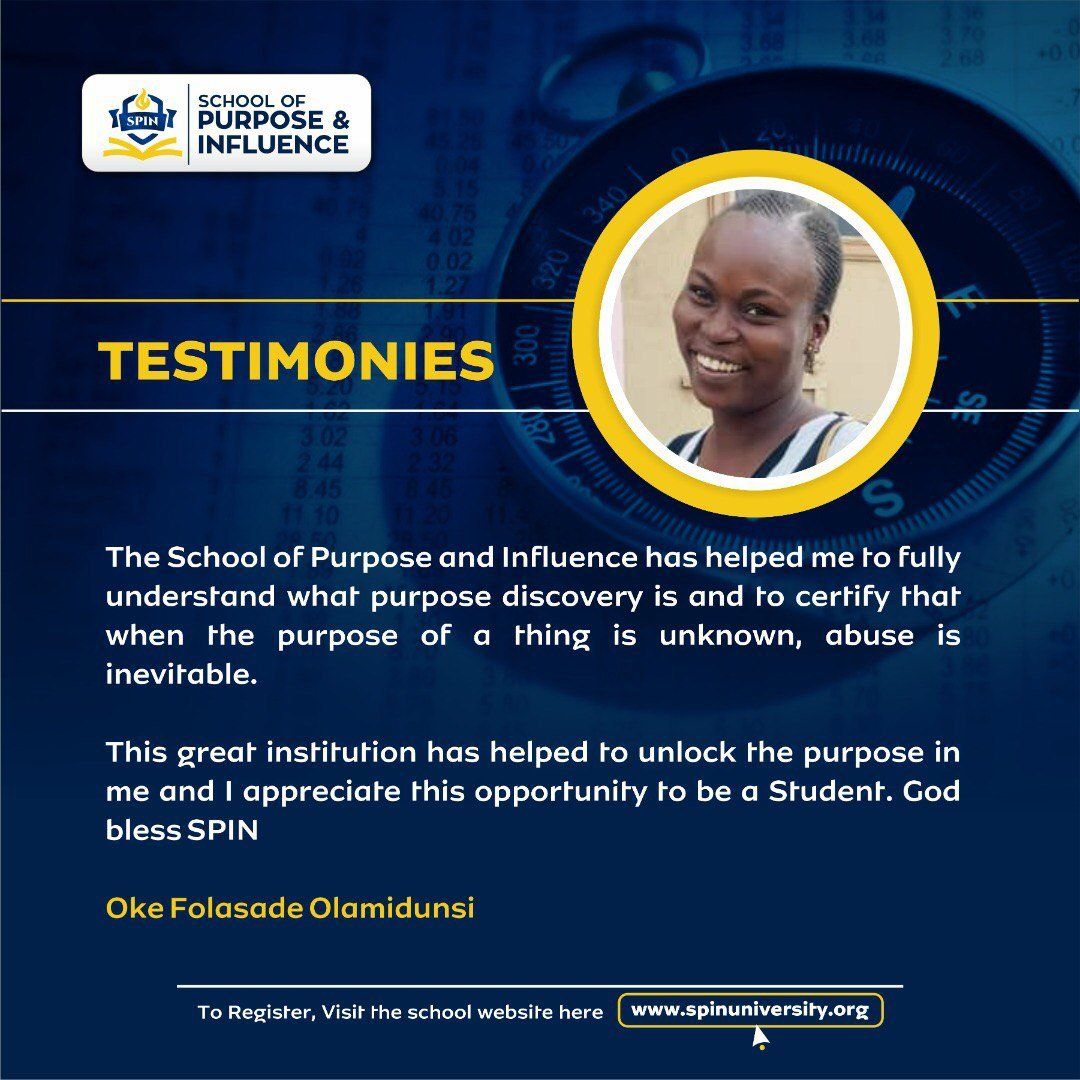 SPIN SCHOOL OF PURPOSE & INFLUENCE

TESTIMONIES

The School of Purpose and Influence has helped me to fully understand what purpose discovery is and to certify that when the purpose of a thing is unknown, abuse is inevitable.

This great institution has helped to unlock the purpose in me and I appreciate this opportunity to be a Student. God bless SPIN

Oke Folasade Olamidunsi

To Register, Visit the school website here www.spinuniversity.org